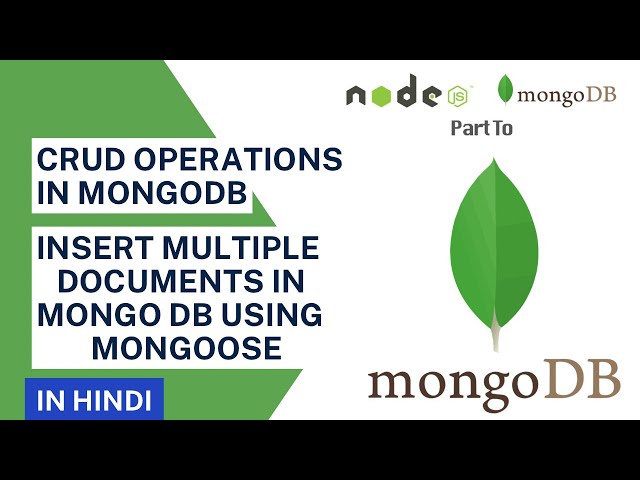 node JS mongoDB

Part To

CRUD OPERATIONS IN MONGODB

INSERT MULTIPLE DOCUMENTS IN MONGO DB USING MONGOOSE

IN HINDI

mongoDB